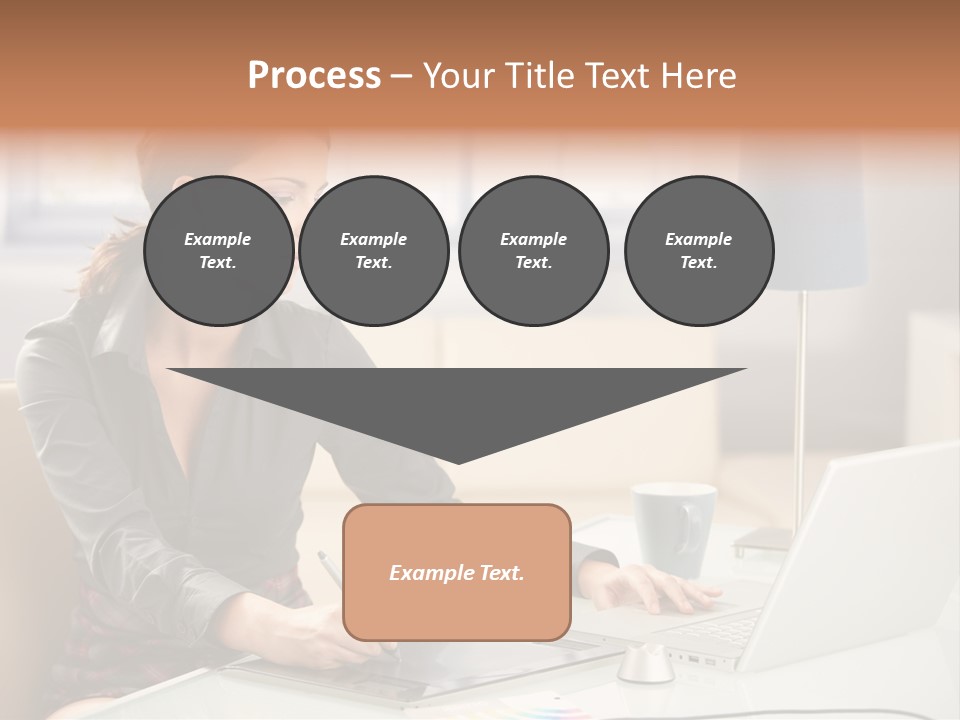 Process – Your Title Text Here

Example Text.

Example Text.

Example Text.

Example Text.

Example Text.